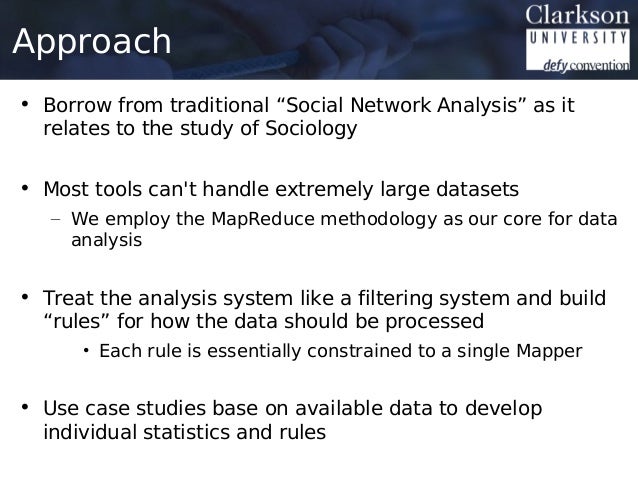 Approach

Clarkson
UNIVERSITY
defy convention

• Borrow from traditional “Social Network Analysis” as it relates to the study of Sociology

• Most tools can't handle extremely large datasets
– We employ the MapReduce methodology as our core for data analysis

• Treat the analysis system like a filtering system and build “rules” for how the data should be processed
• Each rule is essentially constrained to a single Mapper

• Use case studies base on available data to develop individual statistics and rules